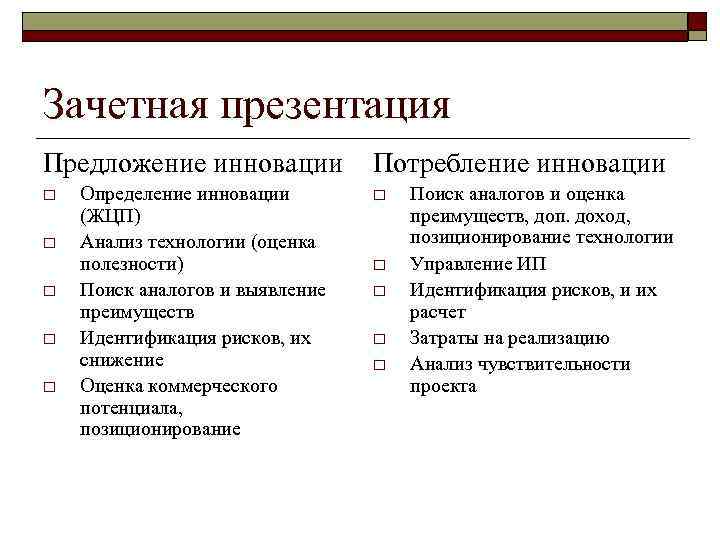 Зачетная презентация

Предложение инновации

□ Определение инновации (ЖЦП)
□ Анализ технологии (оценка полезности)
□ Поиск аналогов и выявление преимуществ
□ Идентификация рисков, их снижение
□ Оценка коммерческого потенциала, позиционирование

Потребление инновации

□ Поиск аналогов и оценка преимуществ, доп. доход, позиционирование технологии
□ Управление ИП
□ Идентификация рисков, и их расчет
□ Затраты на реализацию
□ Анализ чувствительности проекта